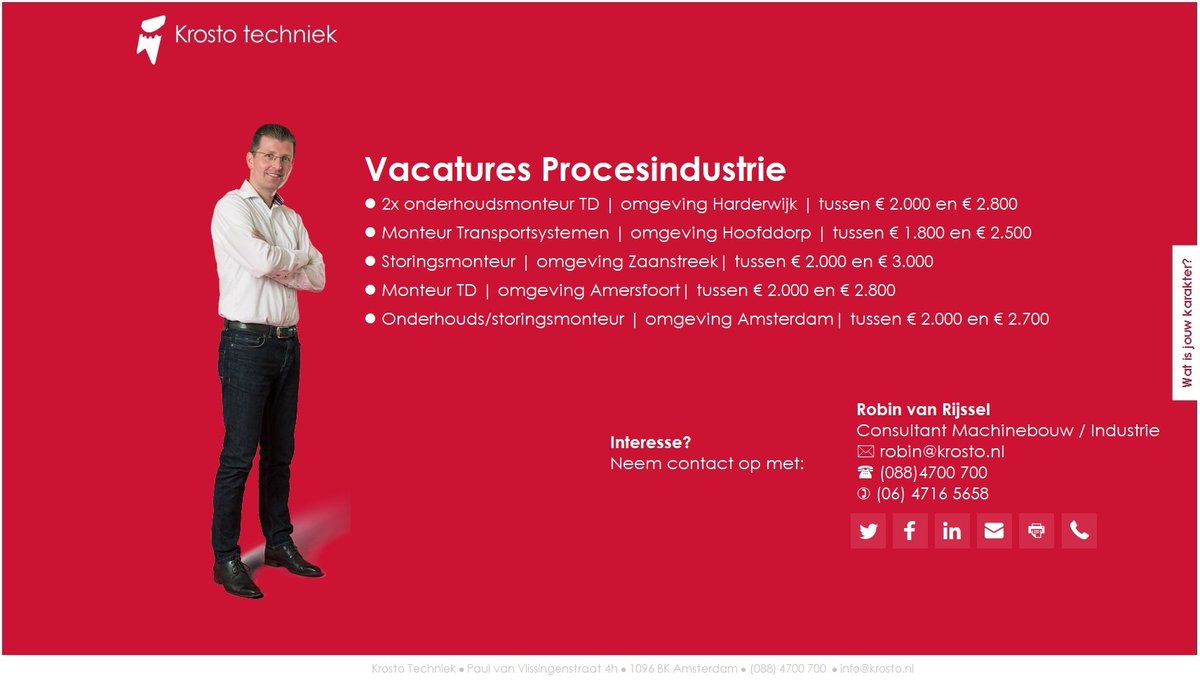 Krosto techniek

Vacatures Procesindustrie

● 2x onderhoudsmonteur TD | omgeving Harderwijk | tussen € 2.000 en € 2.800
● Monteur Transportsystemen | omgeving Hoofddorp | tussen € 1.800 en € 2.500
● Storingsmonteur | omgeving Zaanstreek| tussen € 2.000 en € 3.000
● Monteur TD | omgeving Amersfoort| tussen € 2.000 en € 2.800
● Onderhouds/storingsmonteur | omgeving Amsterdam| tussen € 2.000 en € 2.700

Wat is jouw karakter?

Interesse?
Neem contact op met:

Robin van Rijssel
Consultant Machinebouw / Industrie
robin@krosto.nl
(088)4700 700
(06) 4716 5658

Krosto Techniek ● Paul van Vlissingenstraat 4h ● 1096 BK Amsterdam ● (088) 4700 700 ● info@krosto.nl